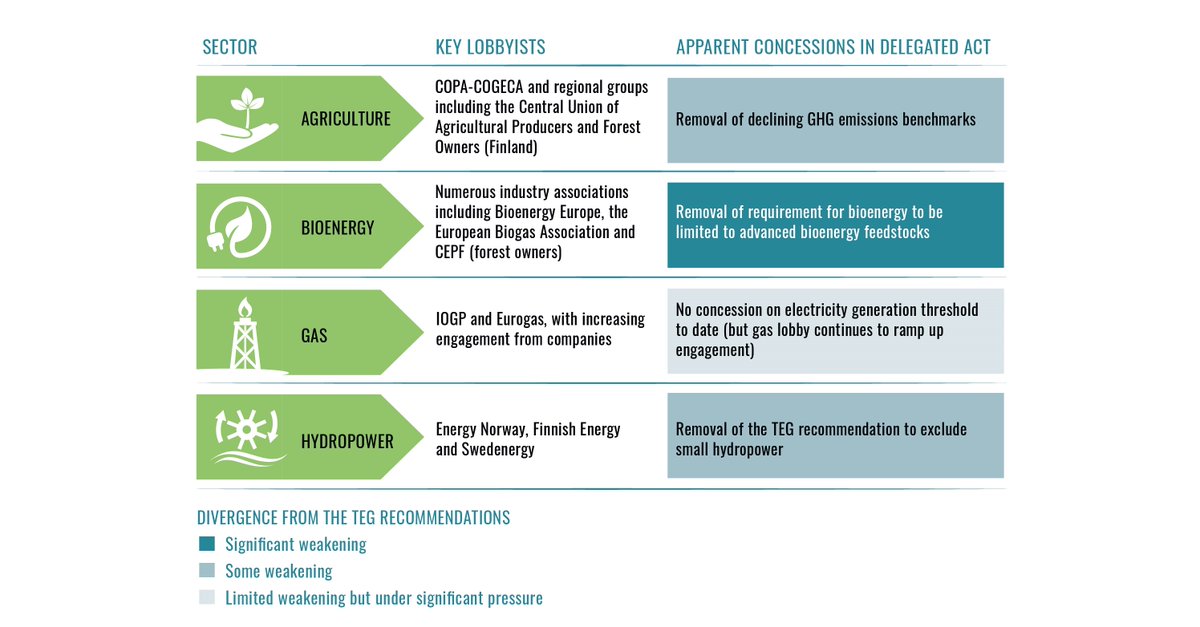 | SECTOR | KEY LOBBYISTS | APPARENT CONCESSIONS IN DELEGATED ACT |
|---|---|---|
| AGRICULTURE | COPA-COGECA and regional groups including the Central Union of Agricultural Producers and Forest Owners (Finland) | Removal of declining GHG emissions benchmarks |
| BIOENERGY | Numerous industry associations including Bioenergy Europe, the European Biogas Association and CEPF (forest owners) | Removal of requirement for bioenergy to be limited to advanced bioenergy feedstocks |
| GAS | IOGP and Eurogas, with increasing engagement from companies | No concession on electricity generation threshold to date (but gas lobby continues to ramp up engagement) |
| HYDROPOWER | Energy Norway, Finnish Energy and Swedenergy | Removal of the TEG recommendation to exclude small hydropower |

DIVERGENCE FROM THE TEG RECOMMENDATIONS
Significant weakening
Some weakening
Limited weakening but under significant pressure